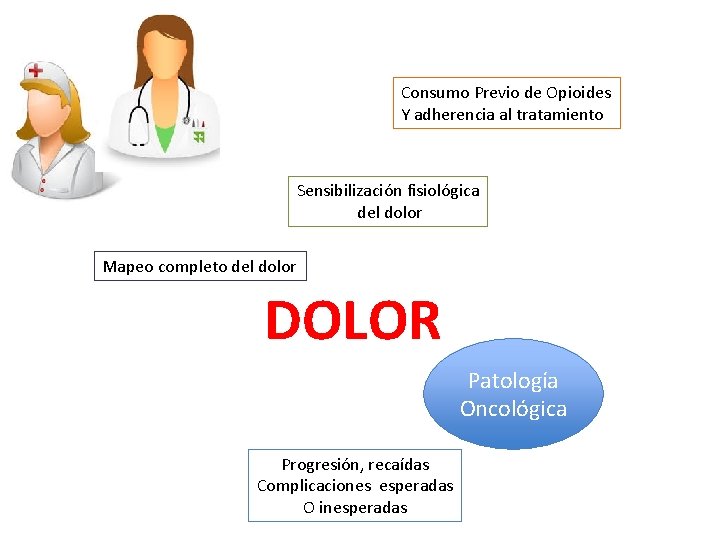 Consumo Previo de Opioides
Y adherencia al tratamiento

Sensibilización fisiológica del dolor

Mapeo completo del dolor

DOLOR

Patología Oncológica

Progresión, recaídas
Complicaciones esperadas
O inesperadas